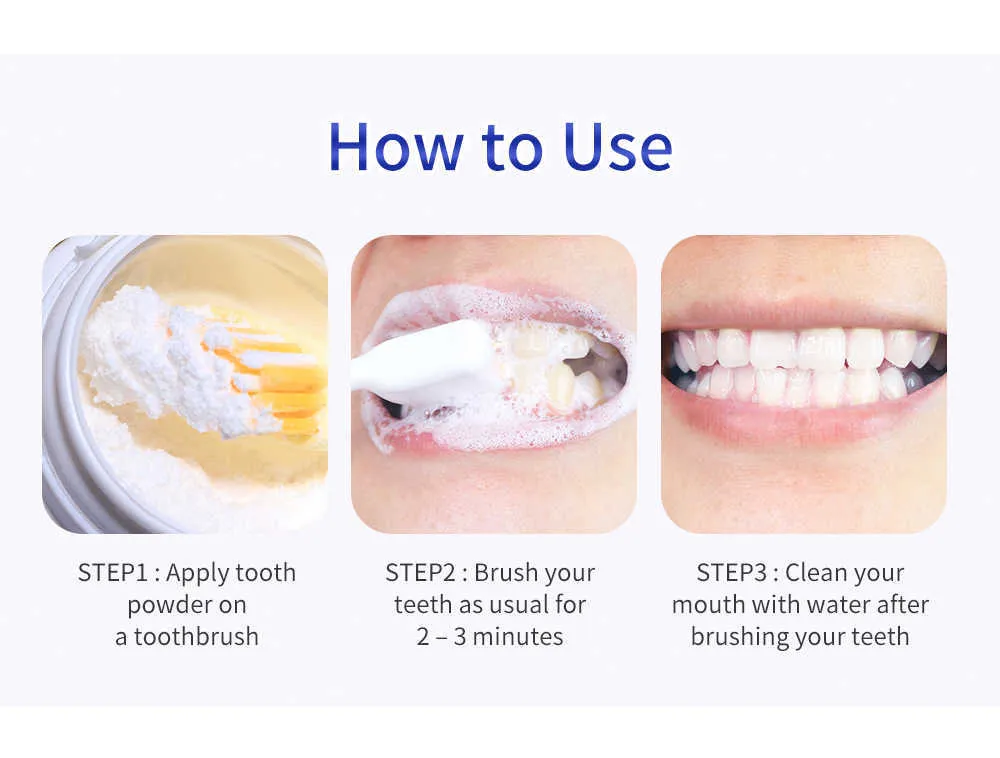 How to Use

STEP1 : Apply tooth powder on a toothbrush

STEP2 : Brush your teeth as usual for 2 – 3 minutes

STEP3 : Clean your mouth with water after brushing your teeth